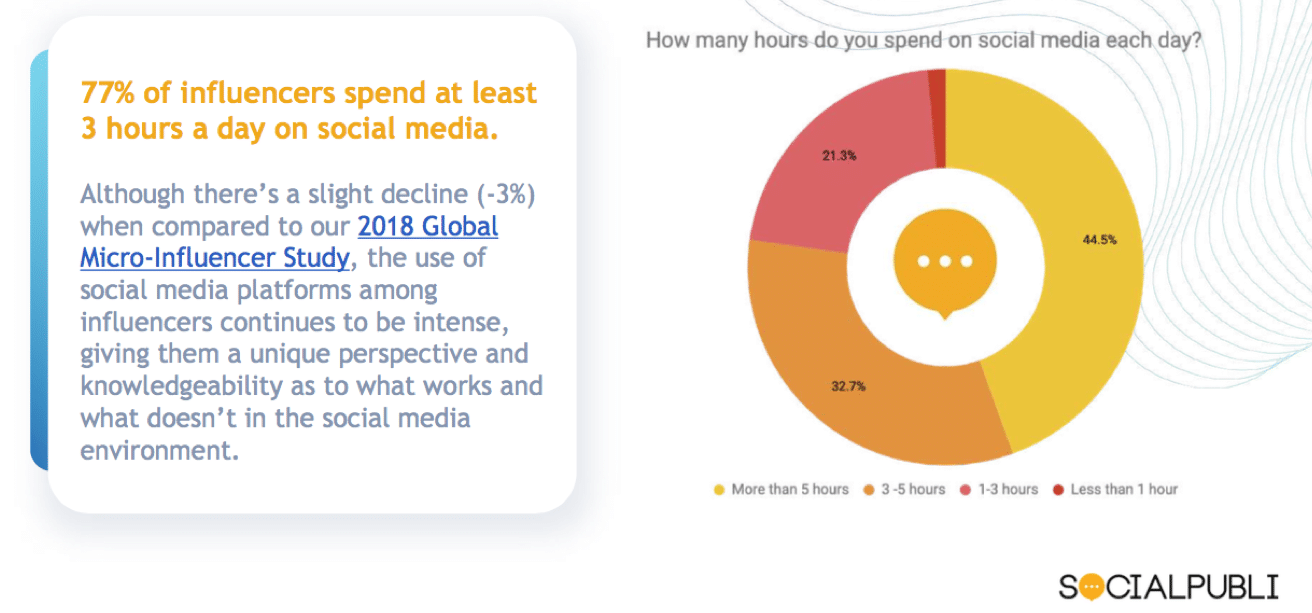 77% of influencers spend at least 3 hours a day on social media.

Although there's a slight decline (-3%) when compared to our 2018 Global Micro-Influencer Study, the use of social media platforms among influencers continues to be intense, giving them a unique perspective and knowledgeability as to what works and what doesn't in the social media environment.

How many hours do you spend on social media each day?

21.3%

44.5%

32.7%

More than 5 hours 3 -5 hours 1-3 hours Less than 1 hour

SOCIALPUBLI